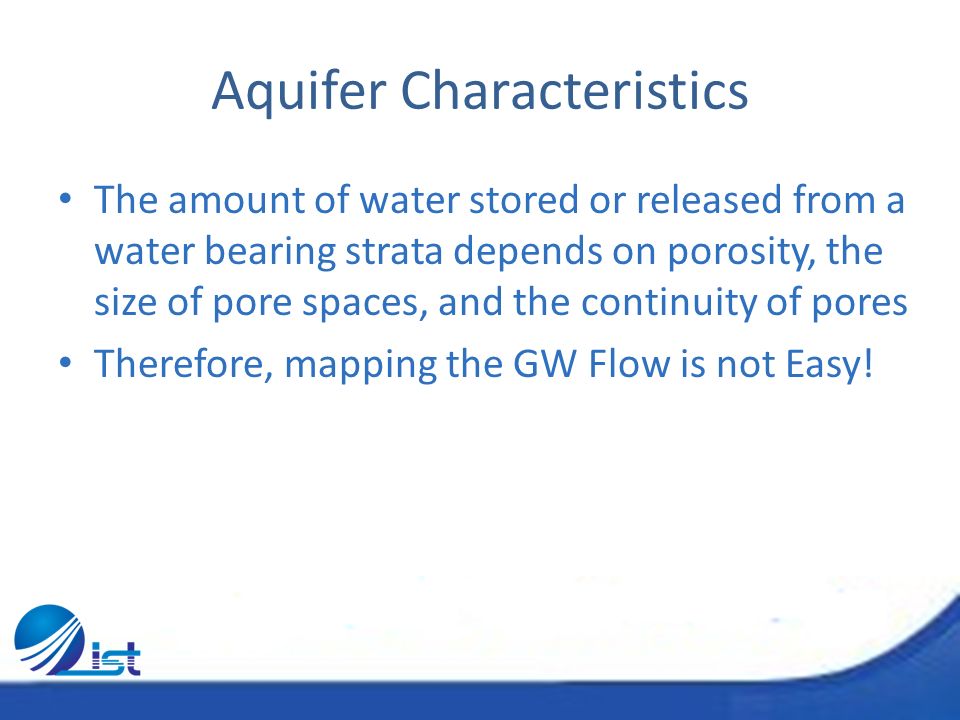 Aquifer Characteristics

• The amount of water stored or released from a water bearing strata depends on porosity, the size of pore spaces, and the continuity of pores

• Therefore, mapping the GW Flow is not Easy!

ist